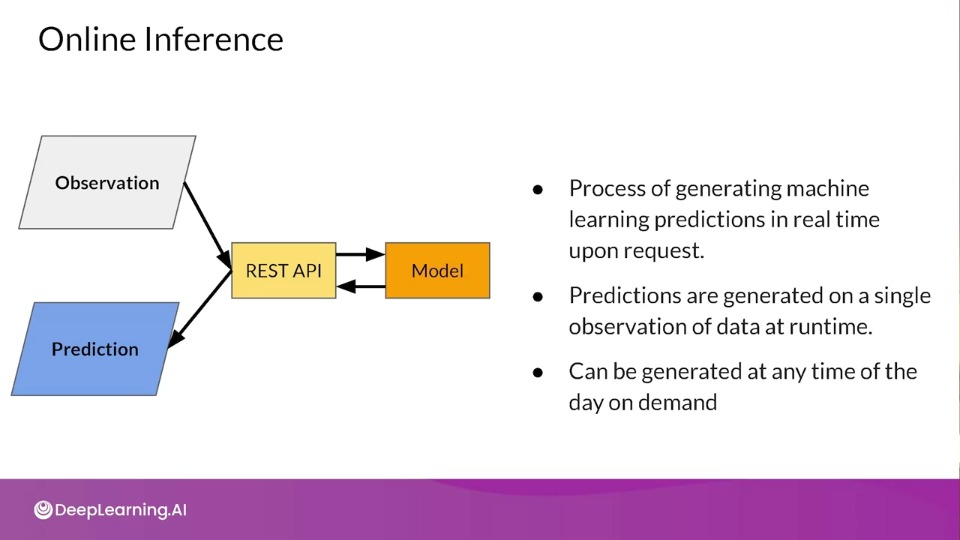 Online Inference

Observation

REST API

Model

Prediction

● Process of generating machine learning predictions in real time upon request.

● Predictions are generated on a single observation of data at runtime.

● Can be generated at any time of the day on demand

DeepLearning.AI